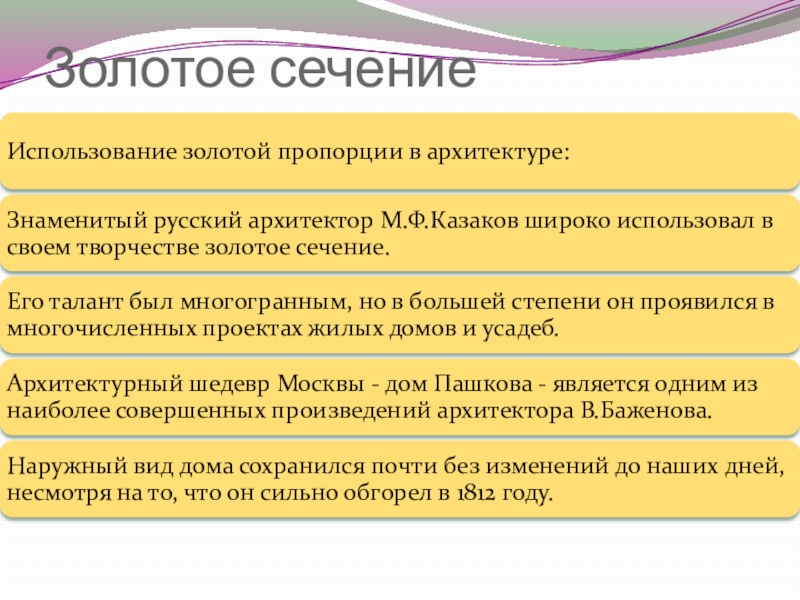 Золотое сечение

Использование золотой пропорции в архитектуре:

Знаменитый русский архитектор М.Ф.Казаков широко использовал в своем творчестве золотое сечение.

Его талант был многогранным, но в большей степени он проявился в многочисленных проектах жилых домов и усадеб.

Архитектурный шедевр Москвы - дом Пашкова - является одним из наиболее совершенных произведений архитектора В.Баженова.

Наружный вид дома сохранился почти без изменений до наших дней, несмотря на то, что он сильно обгорел в 1812 году.